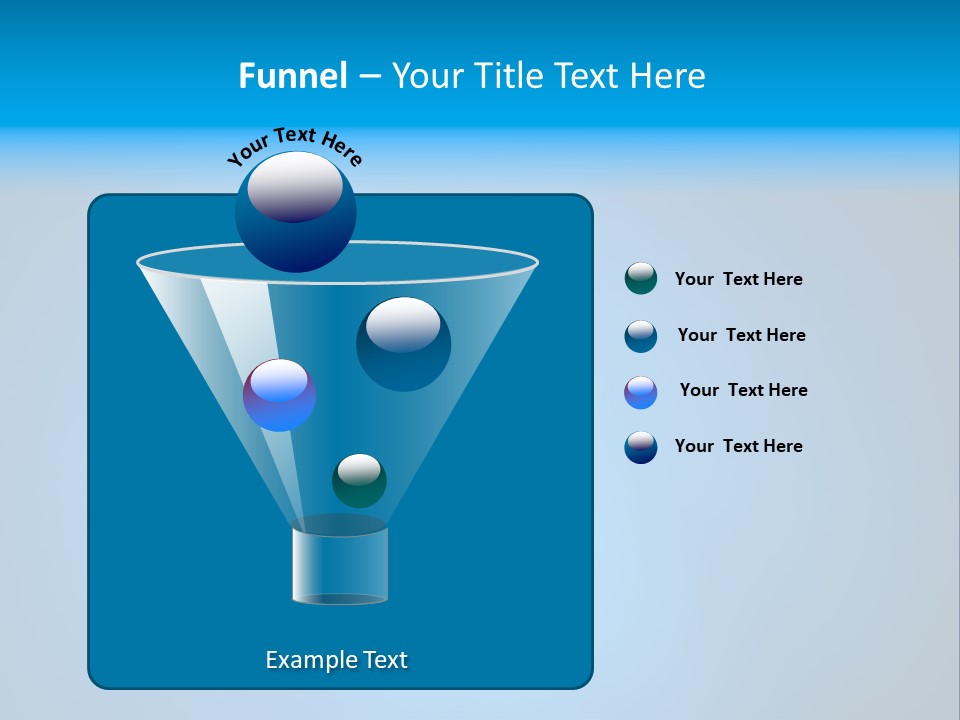 Funnel – Your Title Text Here

Your Text Here

Your Text Here

Your Text Here

Your Text Here

Your Text Here

Example Text